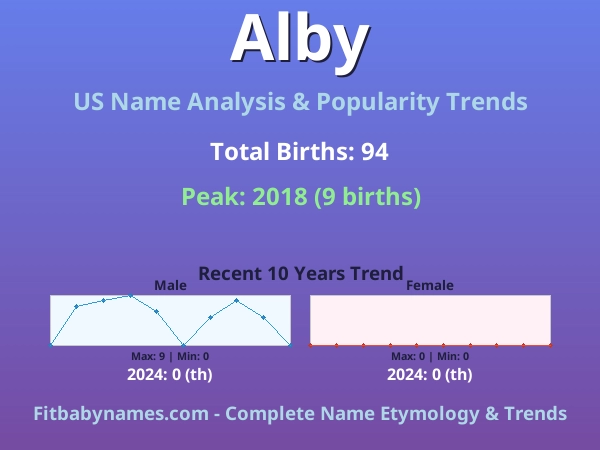 Alby

US Name Analysis & Popularity Trends

Total Births: 94

Peak: 2018 (9 births)

Recent 10 Years Trend

Male

Max: 9 | Min: 0

2024: 0 (th)

Female

Max: 0 | Min: 0

2024: 0 (th)

Fitbabynames.com - Complete Name Etymology & Trends